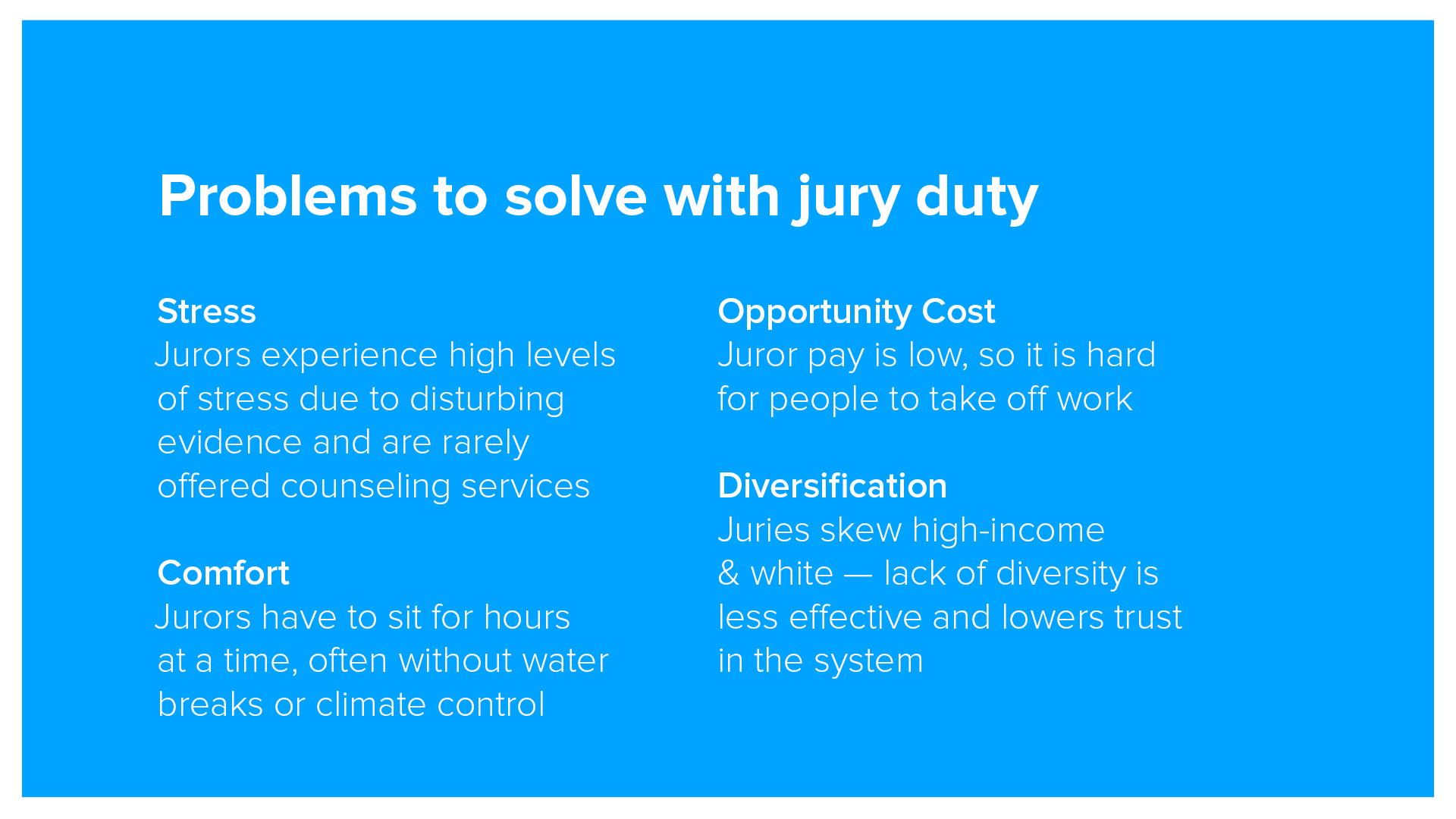 Problems to solve with jury duty

Stress
Jurors experience high levels of stress due to disturbing evidence and are rarely offered counseling services

Comfort
Jurors have to sit for hours at a time, often without water breaks or climate control

Opportunity Cost
Juror pay is low, so it is hard for people to take off work

Diversification
Juries skew high-income & white — lack of diversity is less effective and lowers trust in the system